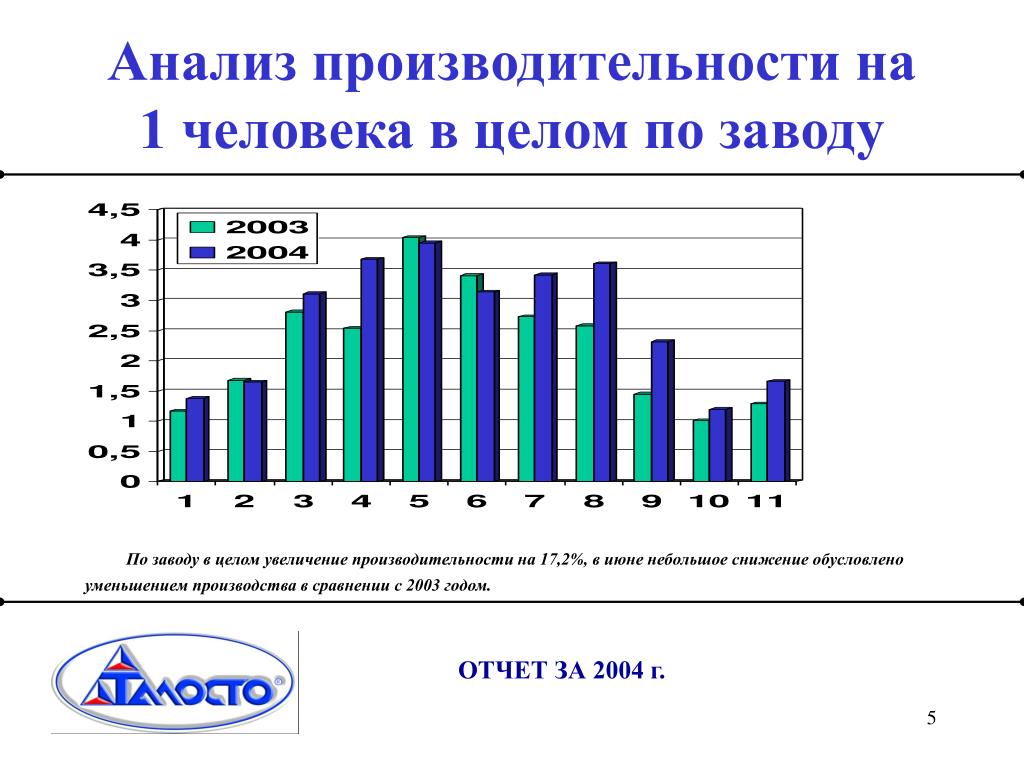 Анализ производительности на 1 человека в целом по заводу

4,5
4
3,5
3
2,5
2
1,5
1
0,5
0

2003
2004

1 2 3 4 5 6 7 8 9 10 11

По заводу в целом увеличение производительности на 17,2%, в июне небольшое снижение обусловлено уменьшением производства в сравнении с 2003 годом.

ТАЛОСТО

ОТЧЕТ ЗА 2004 г.

5